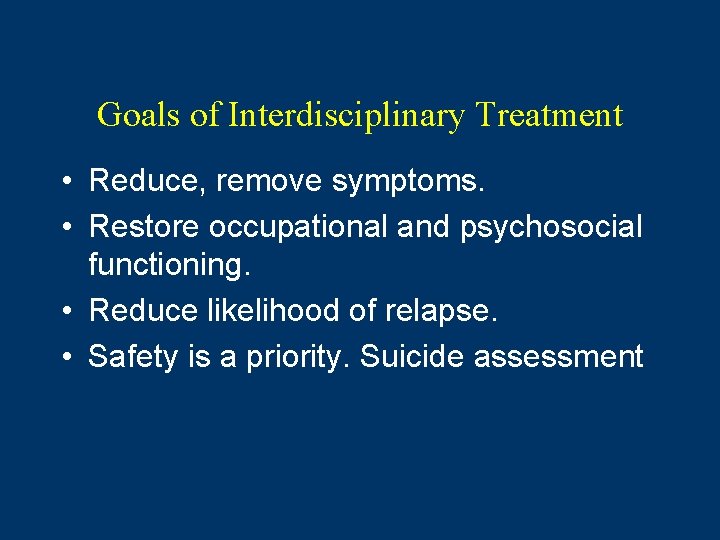 Goals of Interdisciplinary Treatment

• Reduce, remove symptoms.
• Restore occupational and psychosocial functioning.
• Reduce likelihood of relapse.
• Safety is a priority. Suicide assessment